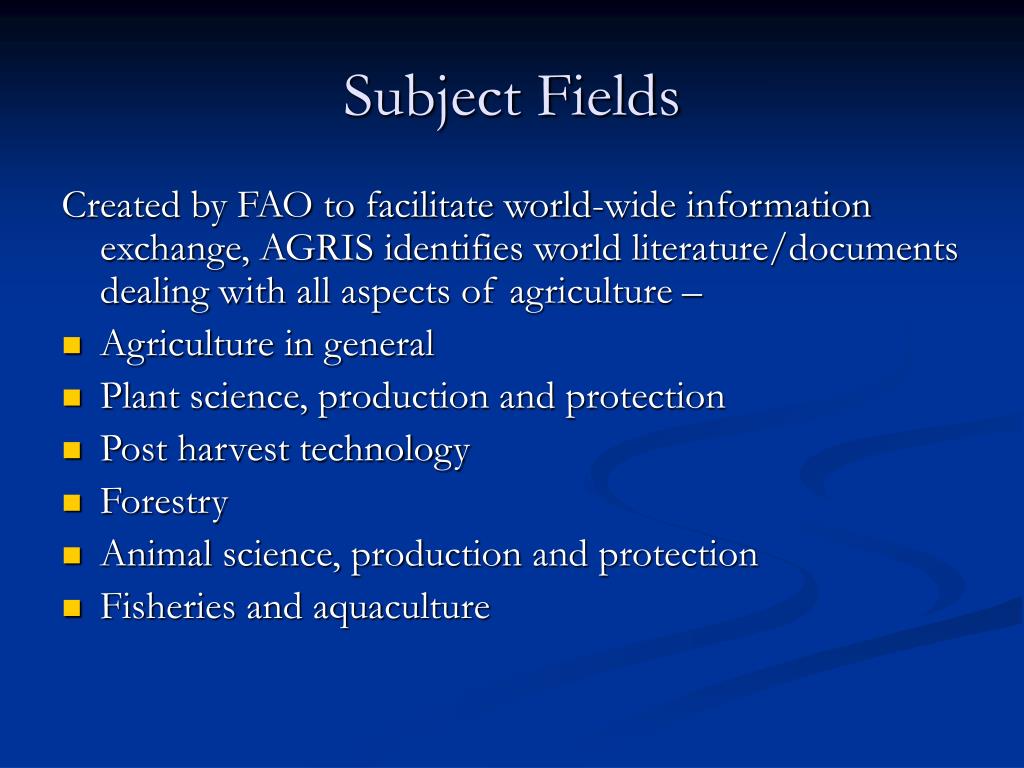 Subject Fields

Created by FAO to facilitate world-wide information exchange, AGRIS identifies world literature/documents dealing with all aspects of agriculture –

- Agriculture in general
- Plant science, production and protection
- Post harvest technology
- Forestry
- Animal science, production and protection
- Fisheries and aquaculture